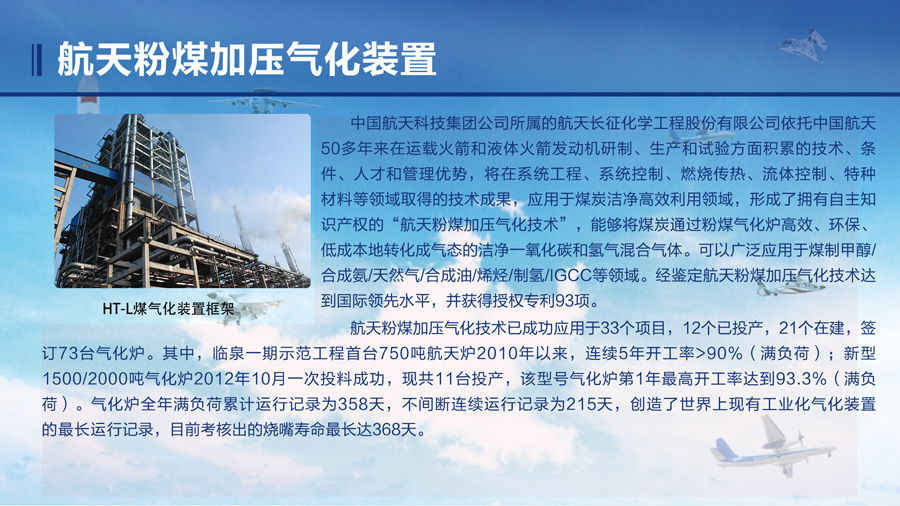 航天粉煤加压气化装置

HT-L煤气化装置框架

中国航天科技集团公司所属的航天长征化学工程股份有限公司依托中国航天50多年来在运载火箭和液体火箭发动机研制、生产和试验方面积累的技术、条件、人才和管理优势，将在系统工程、系统控制、燃烧传热、流体控制、特种材料等领域取得的技术成果，应用于煤炭洁净高效利用领域，形成了拥有自主知识产权的“航天粉煤加压气化技术”，能够将煤炭通过粉煤气化炉高效、环保、低成本地转化成气态的洁净一氧化碳和氢气混合气体。可以广泛应用于煤制甲醇/合成氨/天然气/合成油/烯烃/制氢/IGCC等领域。经鉴定航天粉煤加压气化技术达到国际领先水平，并获得授权专利93项。

航天粉煤加压气化技术已成功应用于33个项目，12个已投产，21个在建，签订73台气化炉。其中，临泉一期示范工程首台750吨航天炉2010年以来，连续5年开工率>90%（满负荷）；新型1500/2000吨气化炉2012年10月一次投料成功，现共11台投产，该型号气化炉第1年最高开工率达到93.3%（满负荷）。气化炉全年满负荷累计运行记录为358天，不间断连续运行记录为215天，创造了世界上现有工业化气化装置的最长运行记录，目前考核出的烧嘴寿命最长达368天。